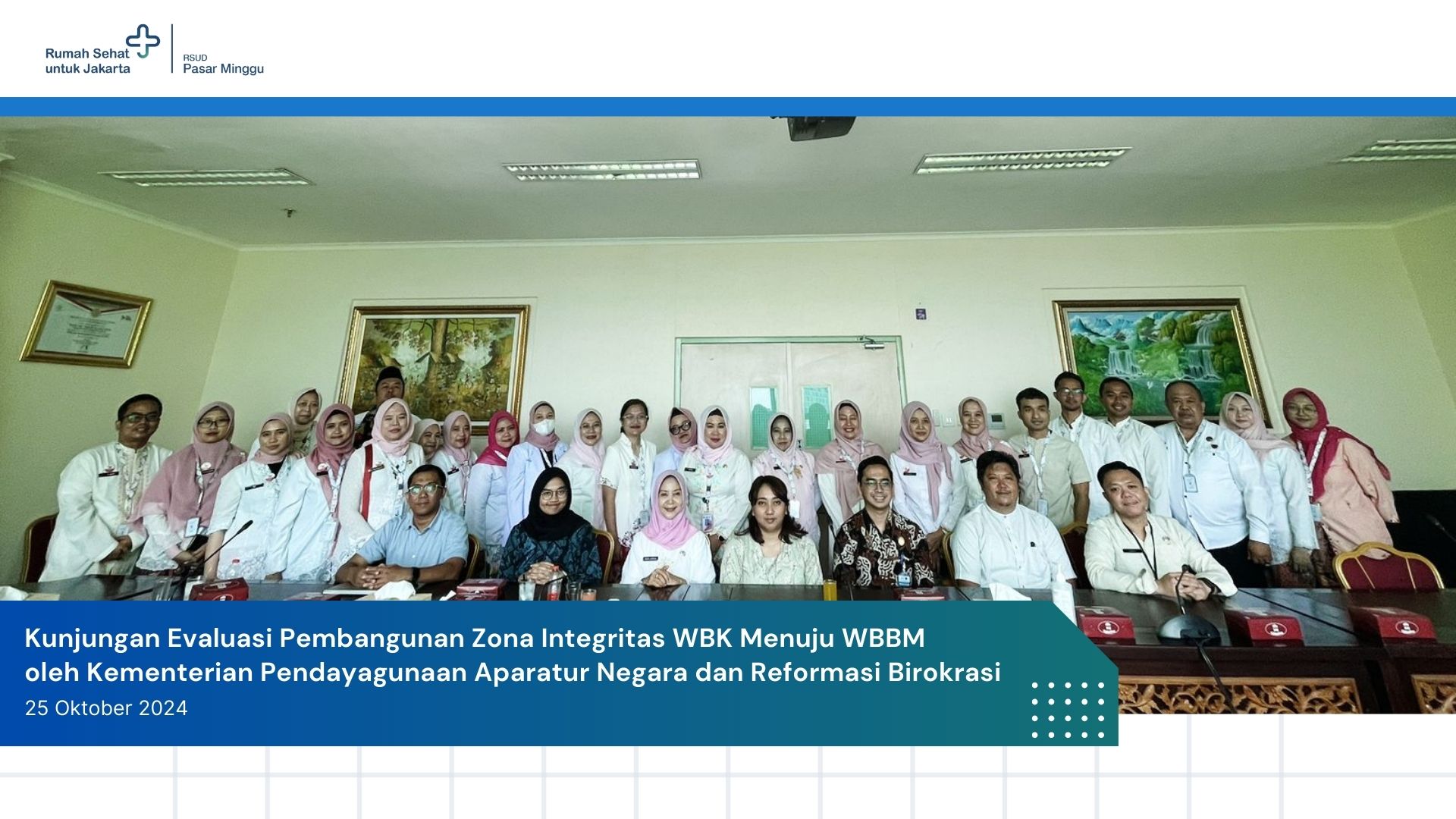 Rumah Sehat untuk Jakarta

RSUD Pasar Minggu

Kunjungan Evaluasi Pembangunan Zona Integritas WBK Menuju WBBM oleh Kementerian Pendayagunaan Aparatur Negara dan Reformasi Birokrasi

25 Oktober 2024